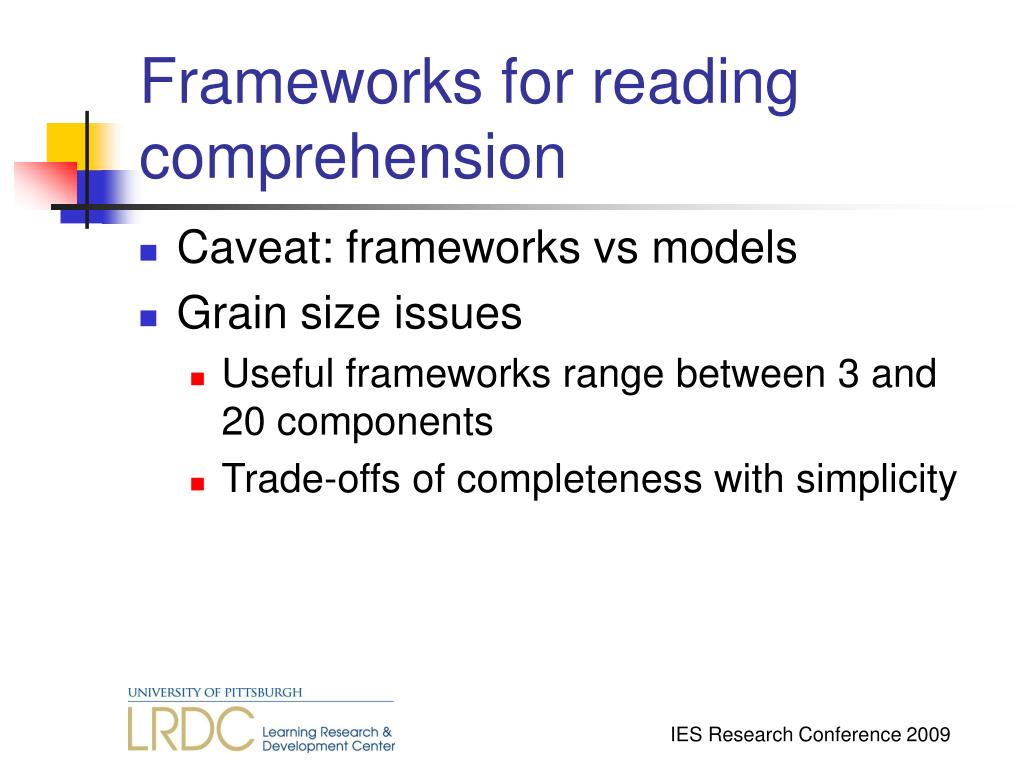 Frameworks for reading comprehension

Caveat: frameworks vs models

Grain size issues

Useful frameworks range between 3 and 20 components

Trade-offs of completeness with simplicity

UNIVERSITY OF PITTSBURGH
LRDC Learning Research & Development Center

IES Research Conference 2009